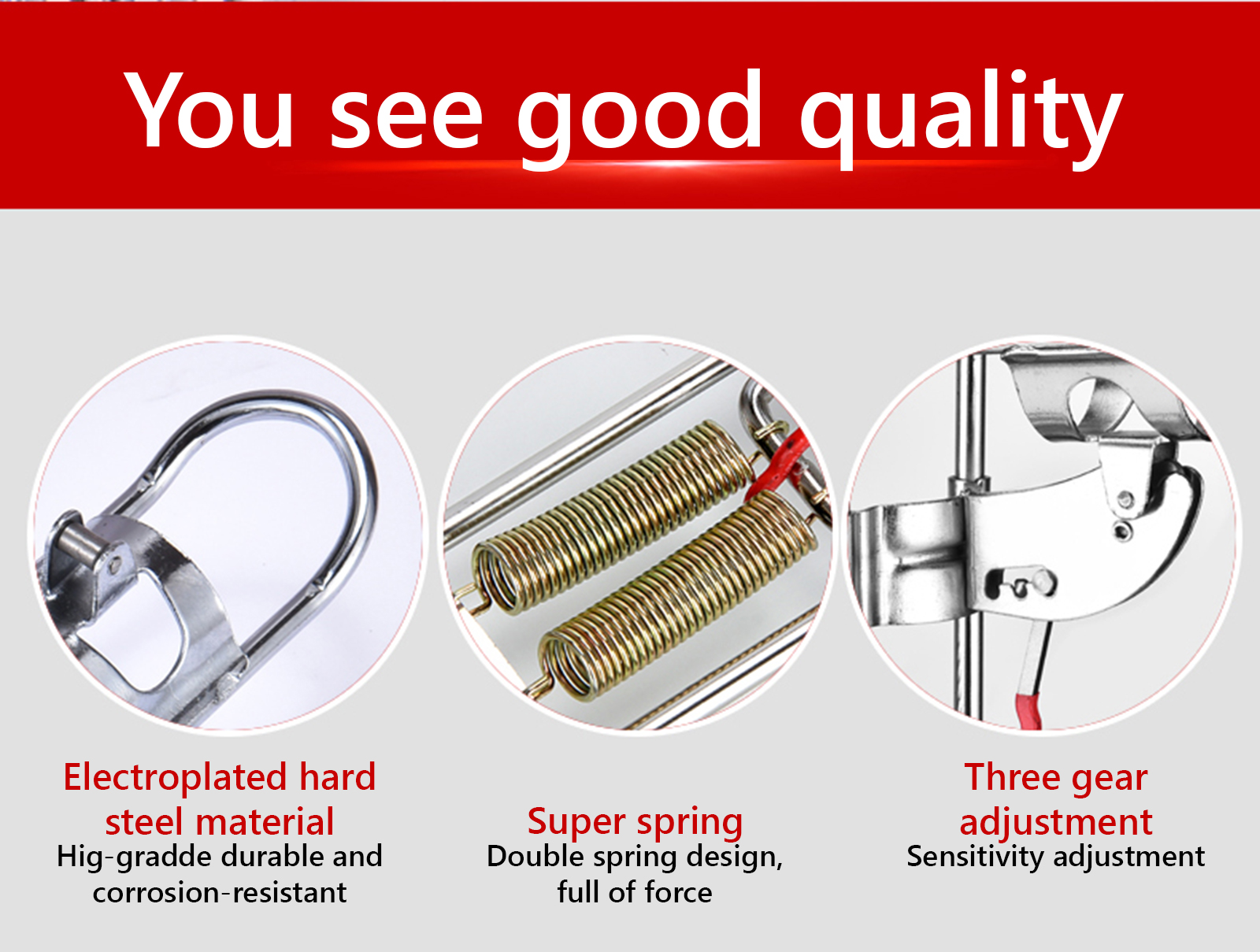 You see good quality

Electroplated hard steel material
Hig-gradde durable and corrosion-resistant

Super spring
Double spring design, full of force

Three gear adjustment
Sensitivity adjustment